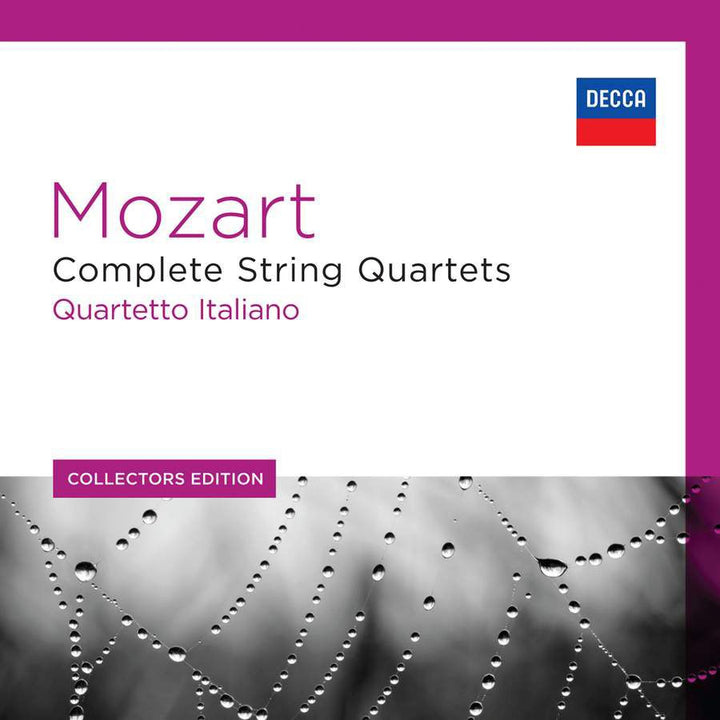 DECCA

Mozart
Complete String Quartets
Quartetto Italiano

COLLECTORS EDITION